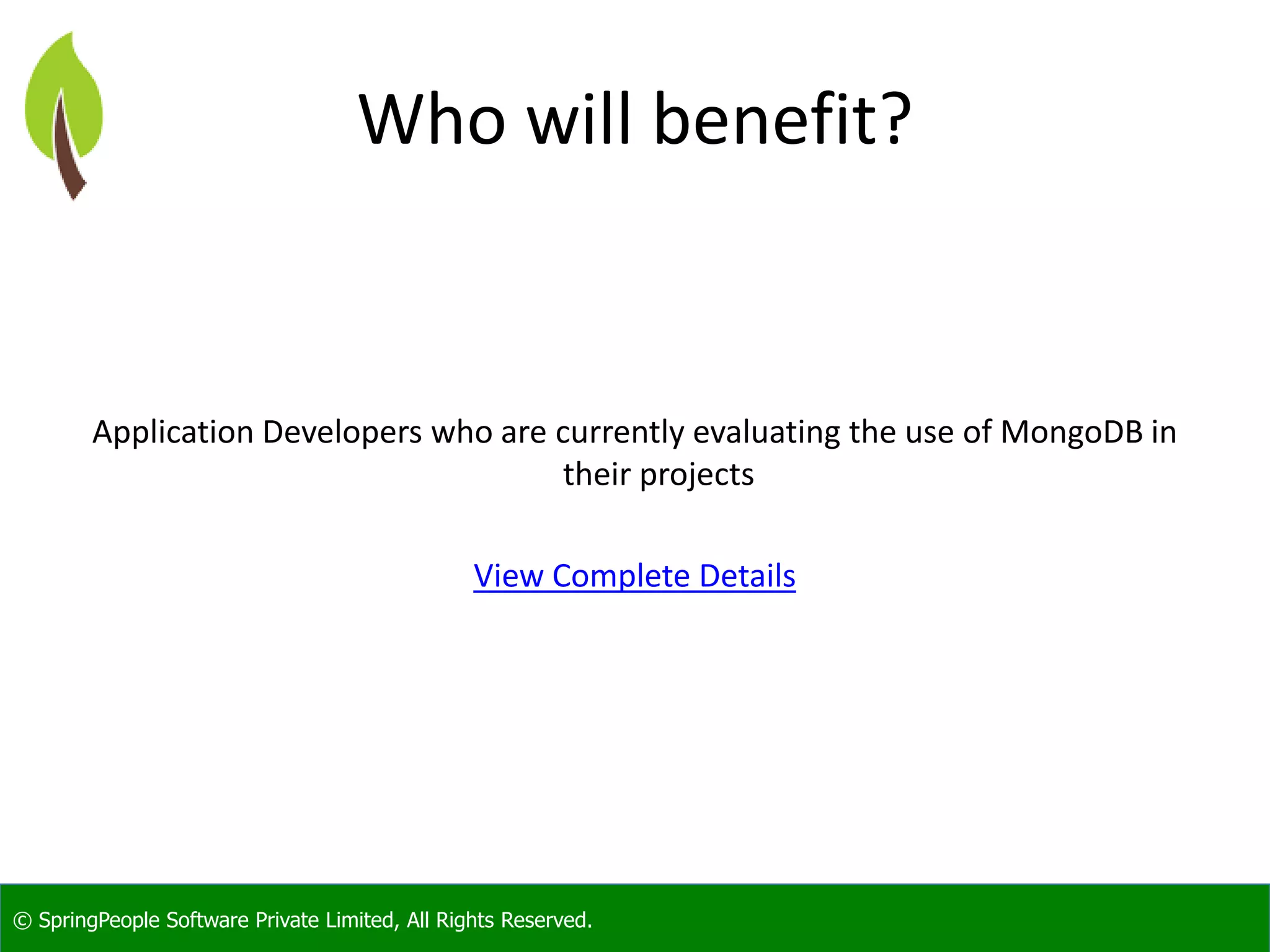 Who will benefit?

Application Developers who are currently evaluating the use of MongoDB in their projects

View Complete Details

© SpringPeople Software Private Limited, All Rights Reserved.